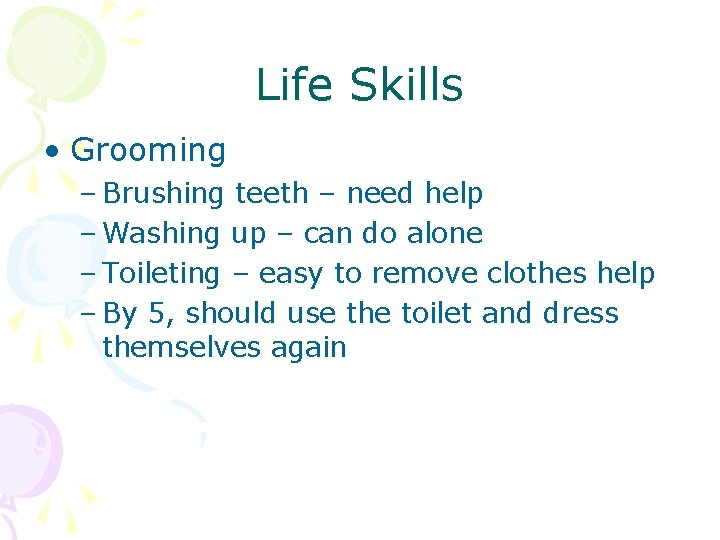 Life Skills

• Grooming
– Brushing teeth – need help
– Washing up – can do alone
– Toileting – easy to remove clothes help
– By 5, should use the toilet and dress themselves again